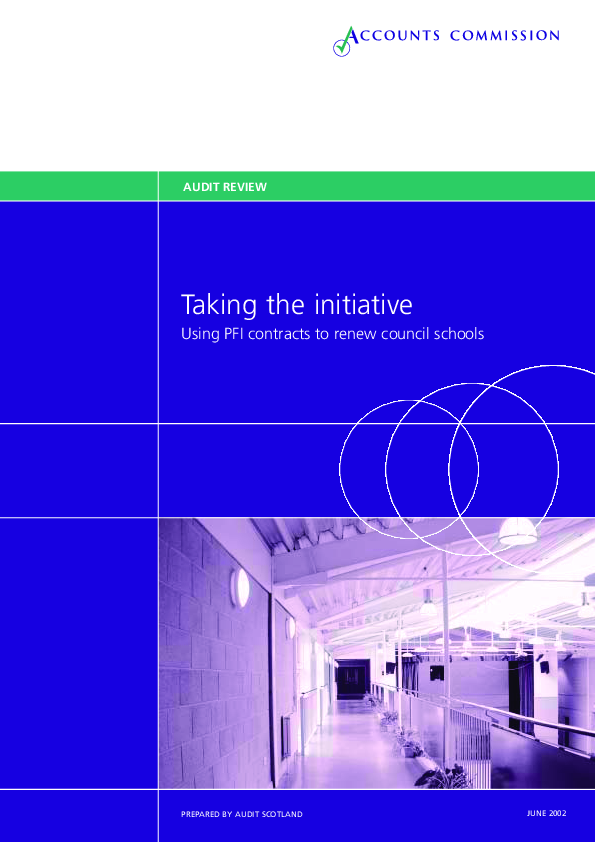 ACCOUNTS COMMISSION

AUDIT REVIEW

Taking the initiative

Using PFI contracts to renew council schools

PREPARED BY AUDIT SCOTLAND

JUNE 2002